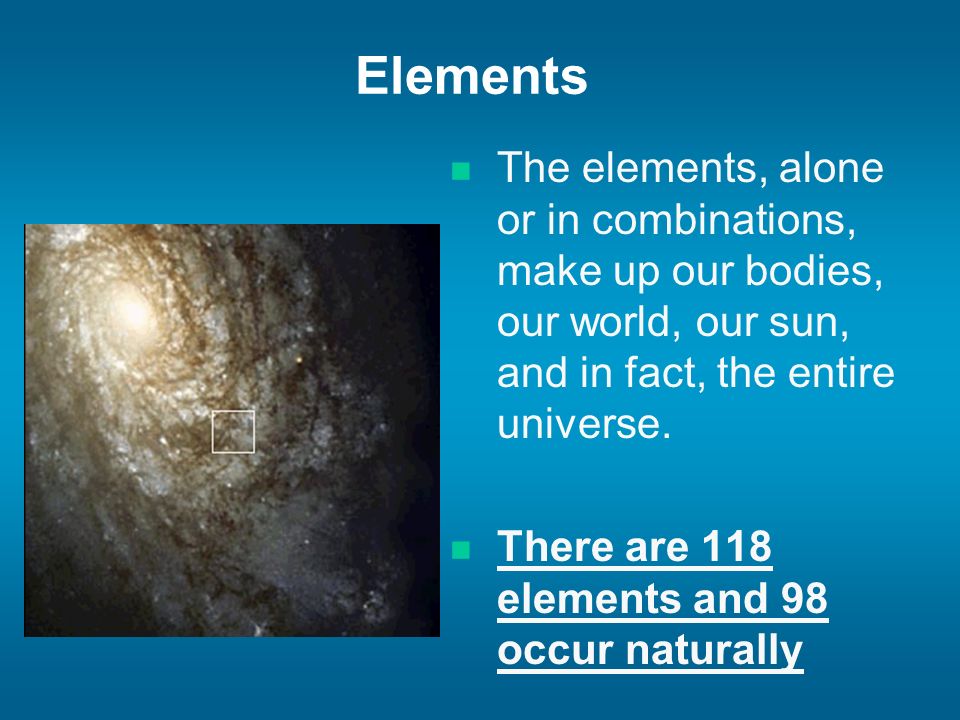 Elements

The elements, alone or in combinations, make up our bodies, our world, our sun, and in fact, the entire universe.

There are 118 elements and 98 occur naturally